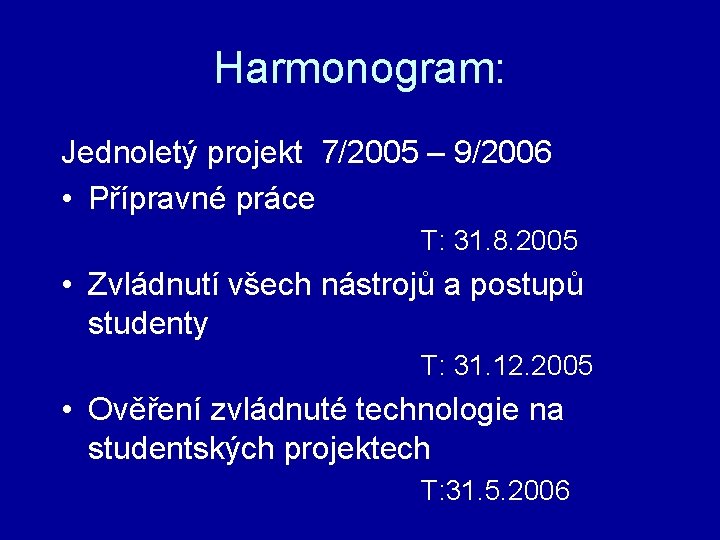 Harmonogram:

Jednoletý projekt 7/2005 – 9/2006

• Přípravné práce

T: 31.8.2005

• Zvládnutí všech nástrojů a postupů studenty

T: 31.12.2005

• Ověření zvládnuté technologie na studentských projektech

T:31.5.2006